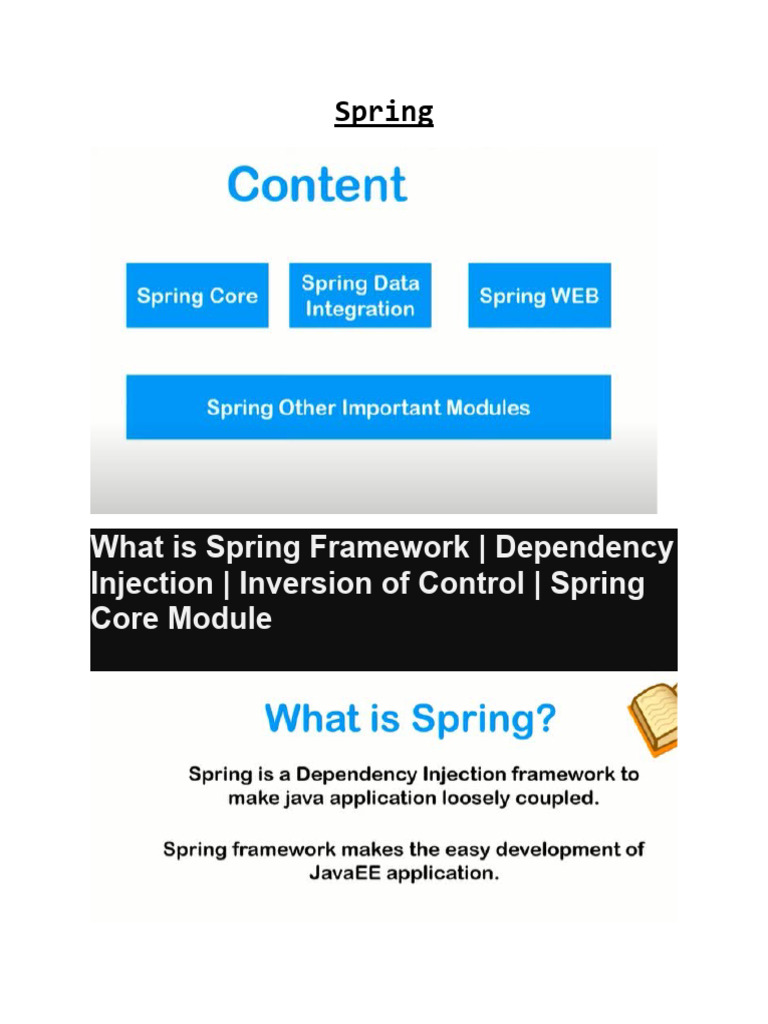 Spring

Content

Spring Core

Spring Data Integration

Spring WEB

Spring Other Important Modules

What is Spring Framework | Dependency Injection | Inversion of Control | Spring Core Module

What is Spring?

Spring is a Dependency Injection framework to make java application loosely coupled.

Spring framework makes the easy development of JavaEE application.